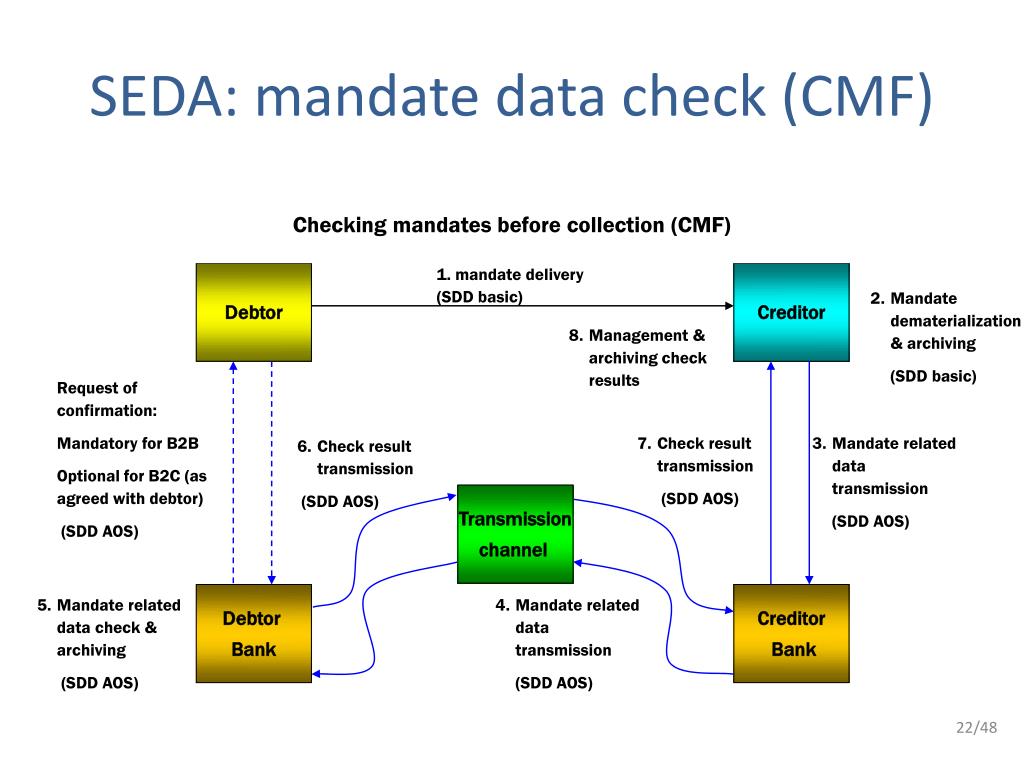 SEDA: mandate data check (CMF)

Checking mandates before collection (CMF)

Debtor

1. mandate delivery (SDD basic)

Creditor

2. Mandate dematerialization & archiving

(SDD basic)

8. Management & archiving check results

Request of confirmation:

Mandatory for B2B

Optional for B2C (as agreed with debtor)

(SDD AOS)

6. Check result transmission

(SDD AOS)

7. Check result transmission

(SDD AOS)

3. Mandate related data transmission

(SDD AOS)

Transmission channel

5. Mandate related data check & archiving

(SDD AOS)

Debtor Bank

4. Mandate related data transmission

(SDD AOS)

Creditor Bank

22/48